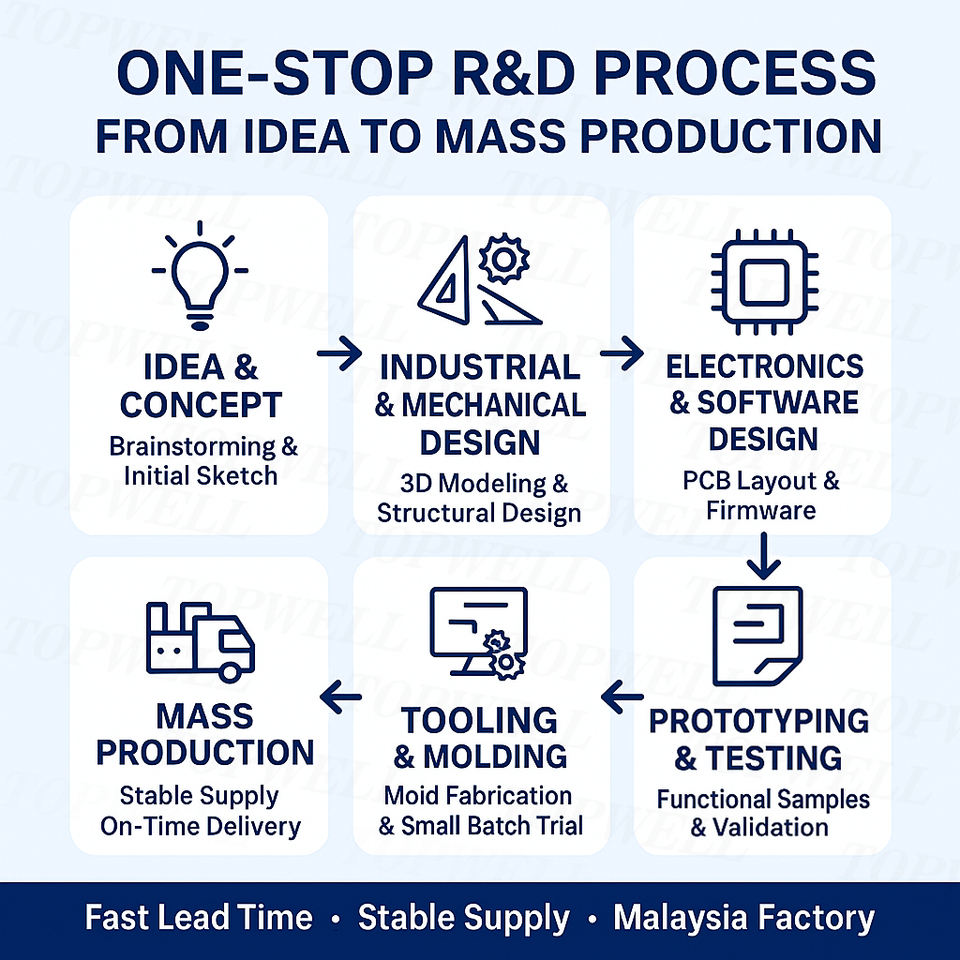 ONE-STOP R&D PROCESS
FROM IDEA TO MASS PRODUCTION

IDEA & CONCEPT
Brainstorming & Initial Sketch

INDUSTRIAL & MECHANICAL DESIGN
3D Modeling & Structural Design

ELECTRONICS & SOFTWARE DESIGN
PCB Layout & Firmware

PROTOTYPING & TESTING
Functional Samples & Validation

TOOLING & MOLDING
Moid Fabrication & Small Batch Trial

MASS PRODUCTION
Stable Supply On-Time Delivery

Fast Lead Time • Stable Supply • Malaysia Factory

TOPWELL